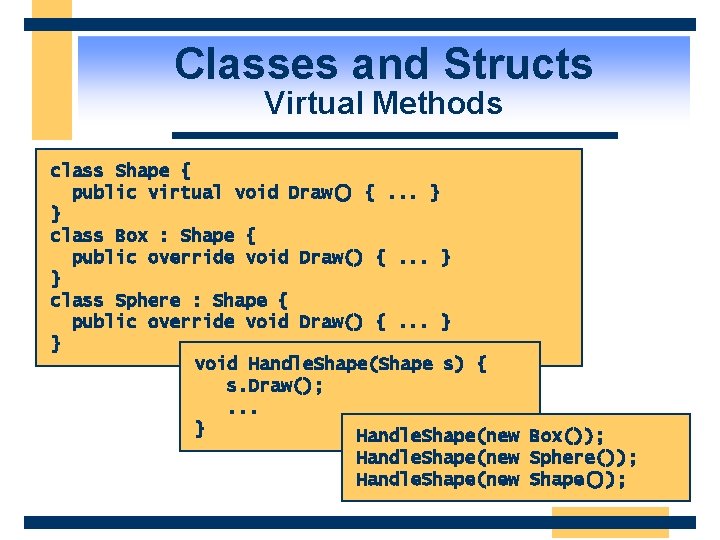 Classes and Structs
Virtual Methods

class Shape {
  public virtual void Draw() { ... }
}
class Box : Shape {
  public override void Draw() { ... }
}
class Sphere : Shape {
  public override void Draw() { ... }
}

void HandleShape(Shape s) {
   s.Draw();
   ...
}

HandleShape(new Box());
HandleShape(new Sphere());
HandleShape(new Shape());